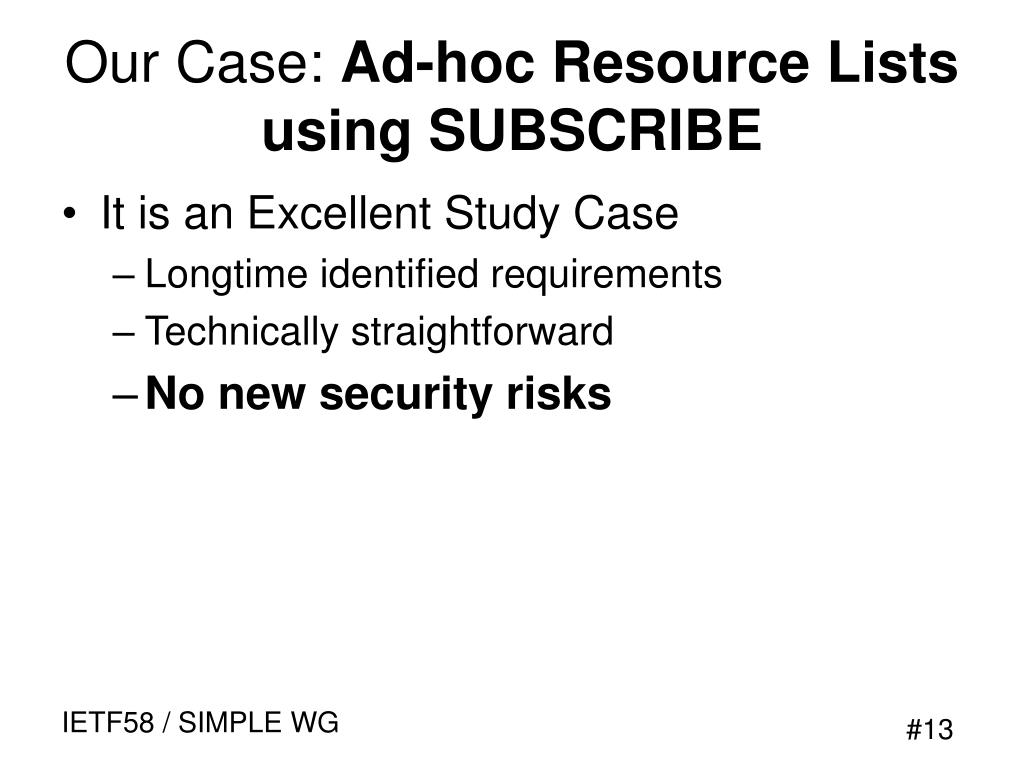 Our Case: Ad-hoc Resource Lists using SUBSCRIBE

• It is an Excellent Study Case
– Longtime identified requirements
– Technically straightforward
– No new security risks

IETF58 / SIMPLE WG

#13